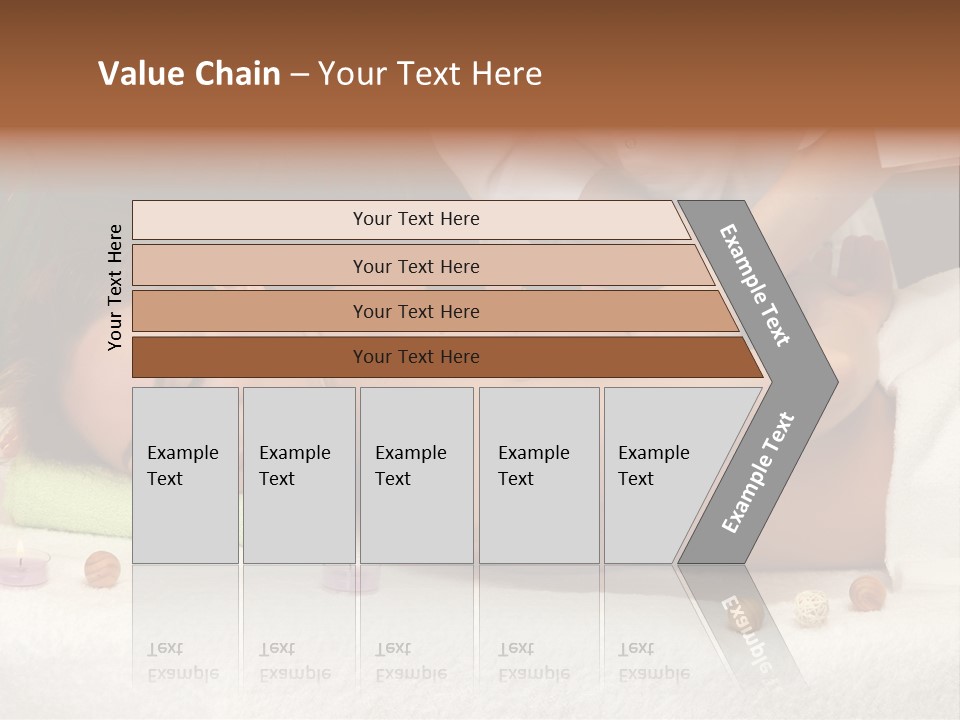 Value Chain – Your Text Here

Your Text Here

Your Text Here

Your Text Here

Your Text Here

Your Text Here

Example Text

Example Text

Example Text

Example Text

Example Text

Example Text

Example Text